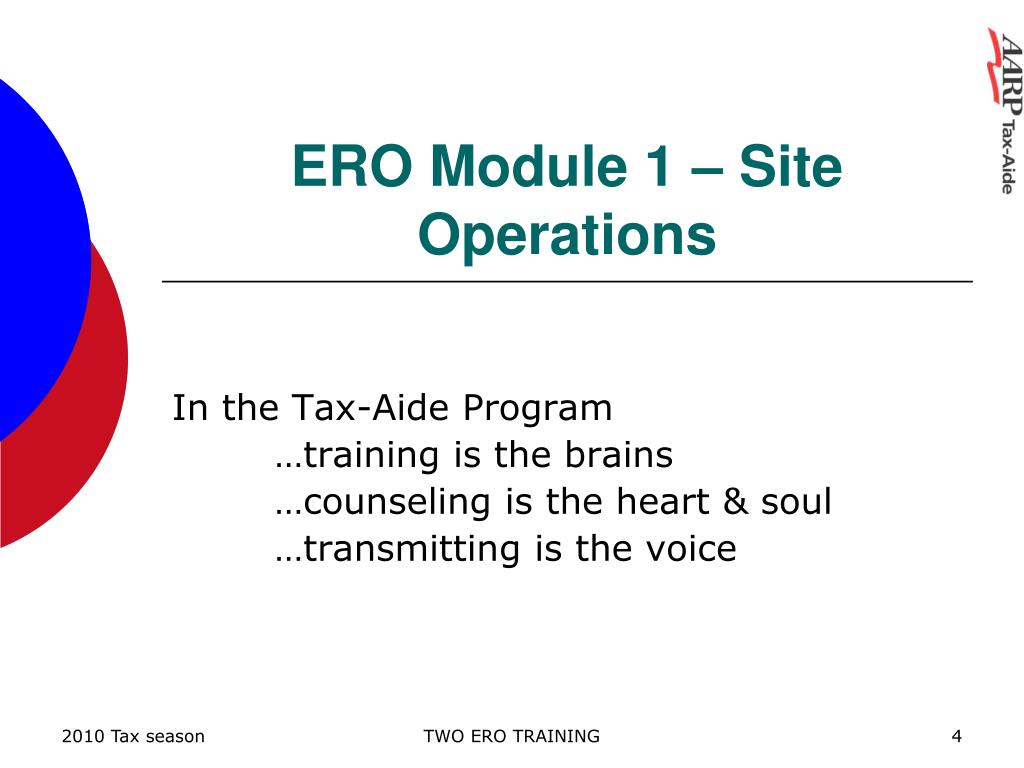 AARP Tax-Aide

ERO Module 1 – Site Operations

In the Tax-Aide Program
…training is the brains
…counseling is the heart & soul
…transmitting is the voice

2010 Tax season

TWO ERO TRAINING

4